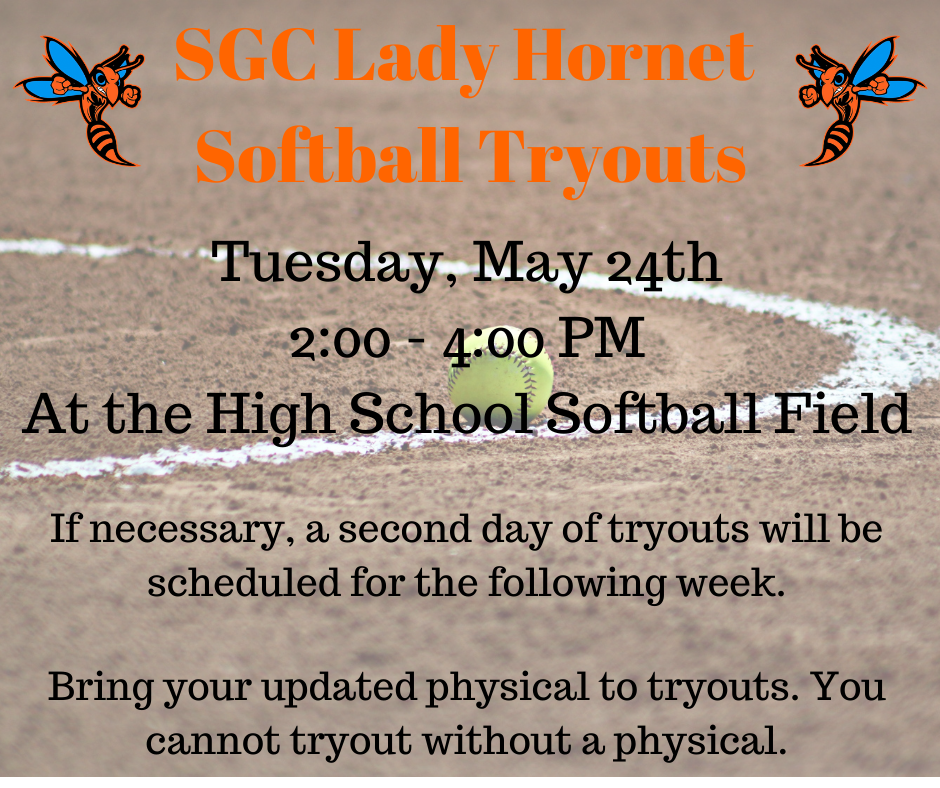 SGC Lady Hornet Softball Tryouts

Tuesday, May 24th
2:00 - 4:00 PM
At the High School Softball Field

If necessary, a second day of tryouts will be scheduled for the following week.

Bring your updated physical to tryouts. You cannot tryout without a physical.